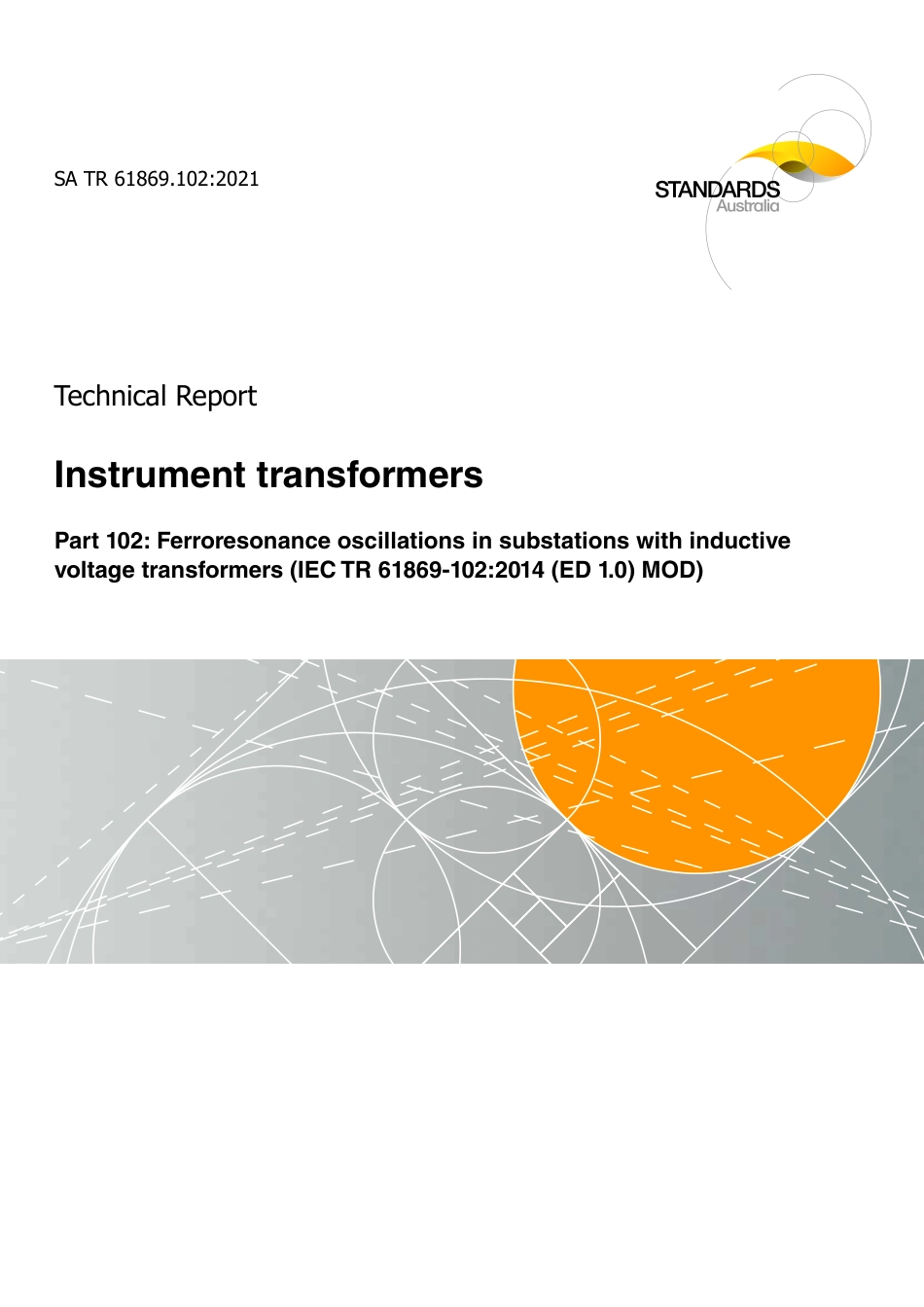 SA TR 61869.102:2021

STANDARDS
Australia

Technical Report

Instrument transformers

Part 102: Ferroresonance oscillations in substations with inductive voltage transformers (IEC TR 61869-102:2014 (ED 1.0) MOD)